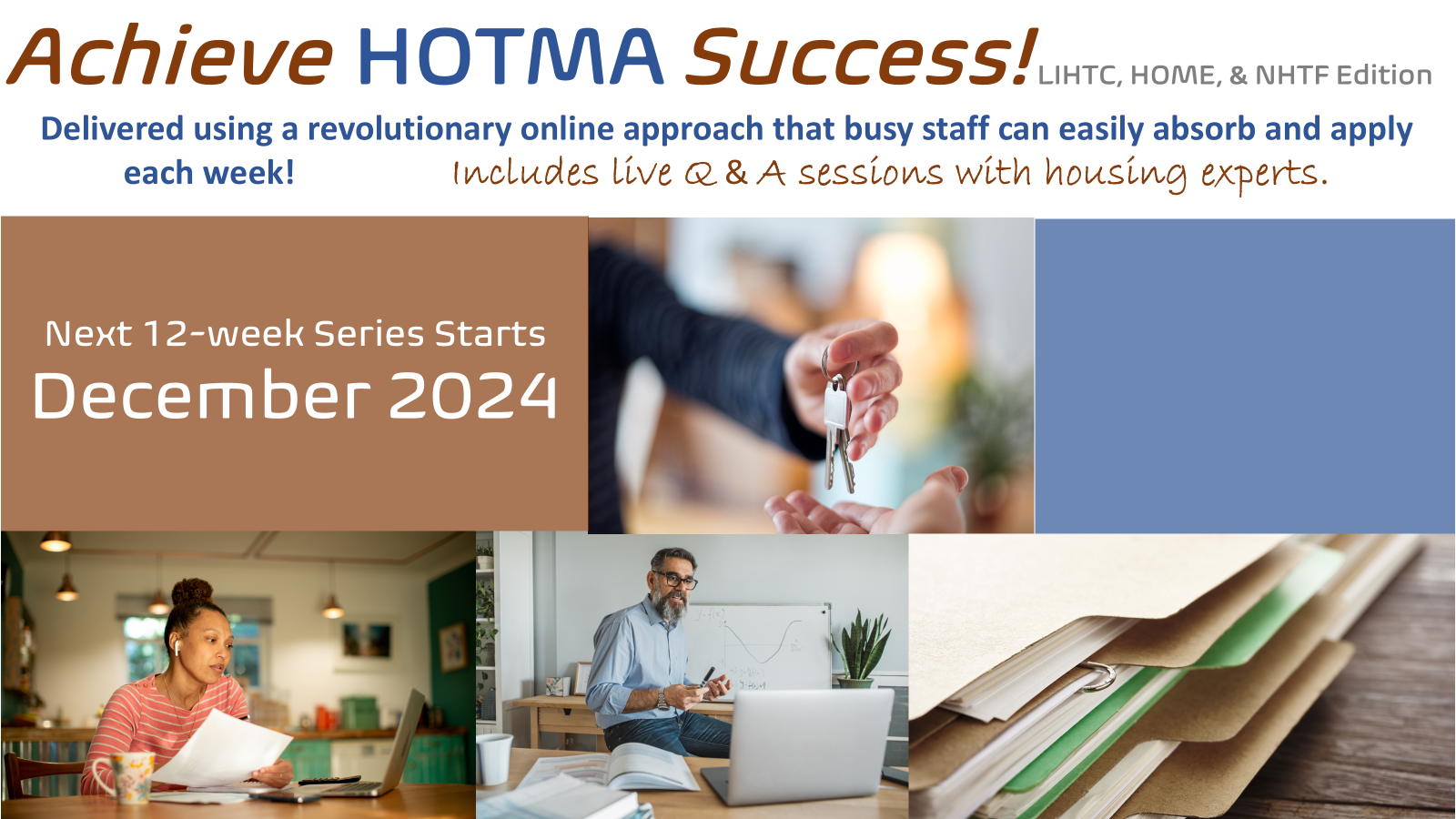 Achieve HOTMA Success! LIHTC, HOME, & NHTF Edition

Delivered using a revolutionary online approach that busy staff can easily absorb and apply each week!

Includes live Q & A sessions with housing experts.

Next 12-week Series Starts
December 2024